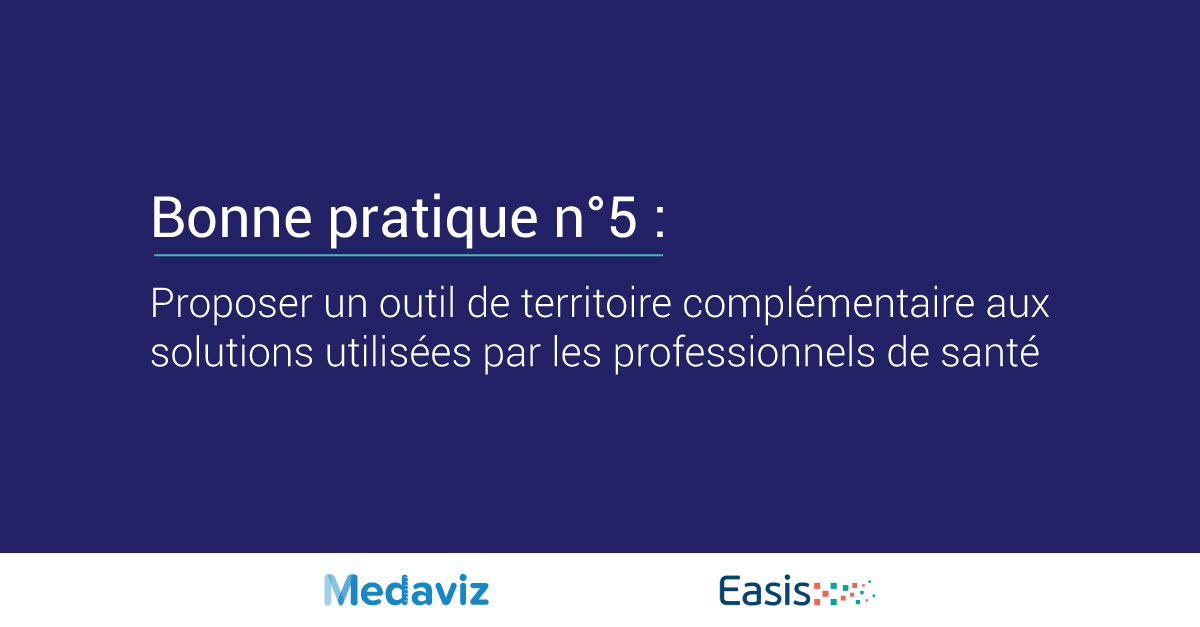 Bonne pratique n°5 :

Proposer un outil de territoire complémentaire aux solutions utilisées par les professionnels de santé

Medaviz

Easis